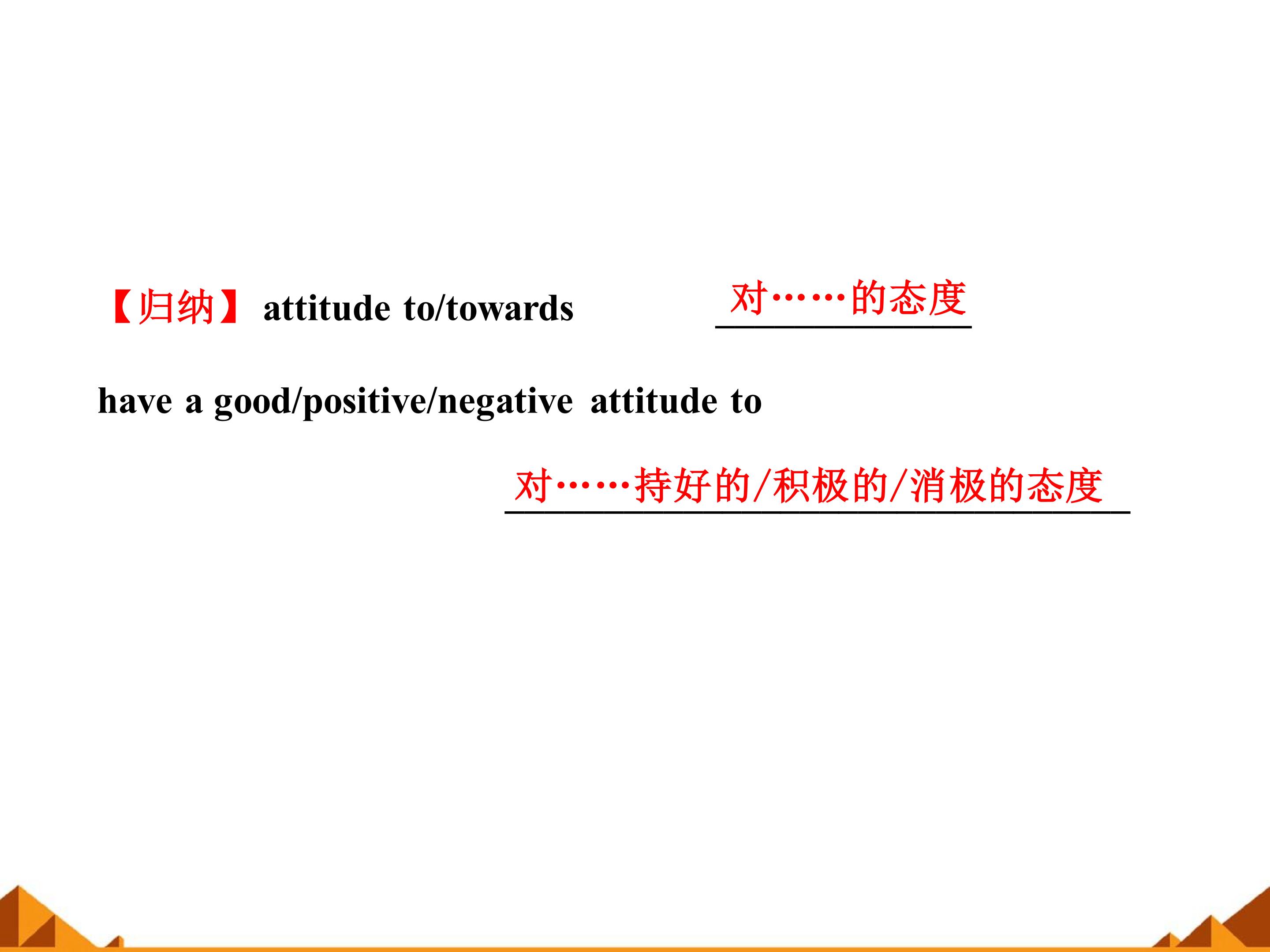 【归纳】attitude to/towards 对……的态度

have a good/positive/negative attitude to 对……持好的/积极的/消极的态度